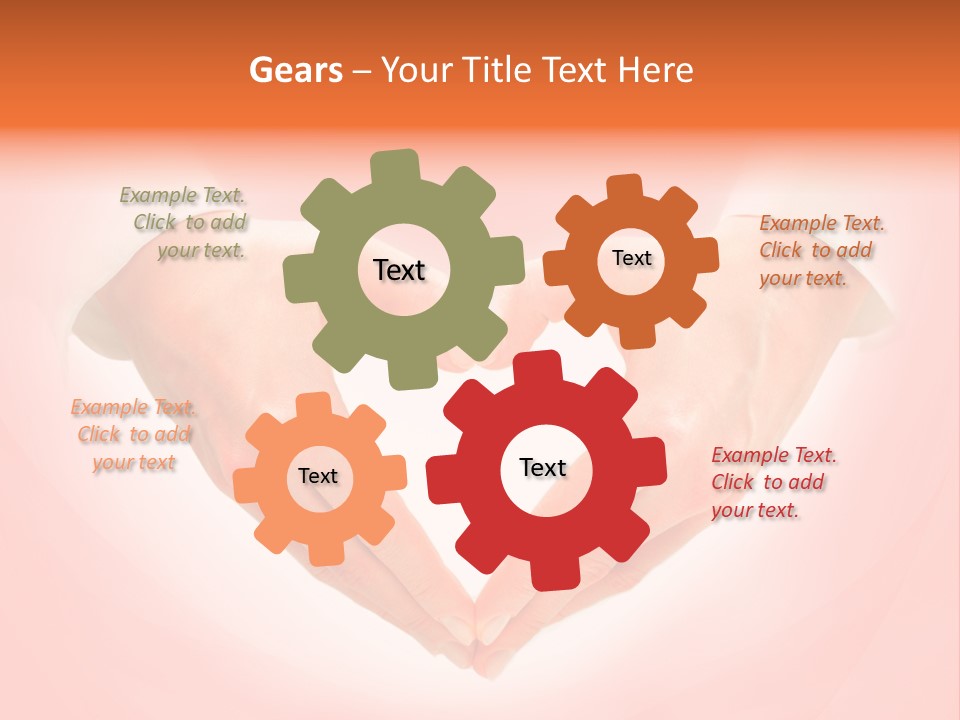 Gears – Your Title Text Here

Example Text.
Click to add
your text.

Text

Text

Example Text.
Click to add
your text.

Example Text.
Click to add
your text

Text

Text

Example Text.
Click to add
your text.